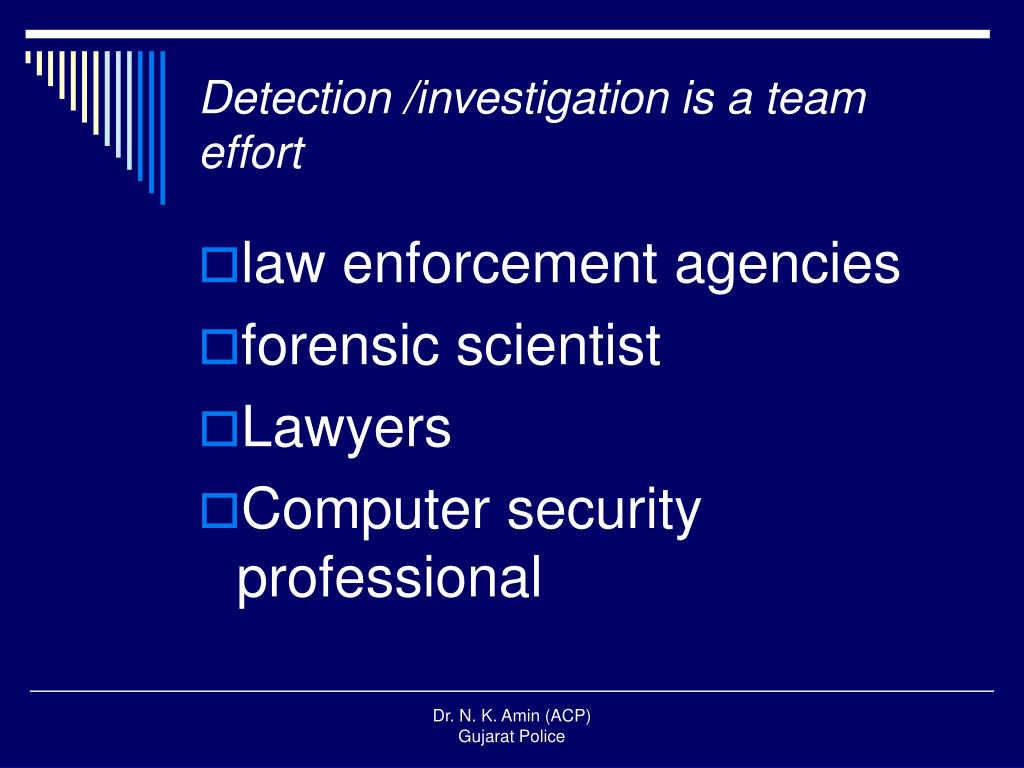 Detection /investigation is a team effort

law enforcement agencies
forensic scientist
Lawyers
Computer security professional

Dr. N. K. Amin (ACP)
Gujarat Police